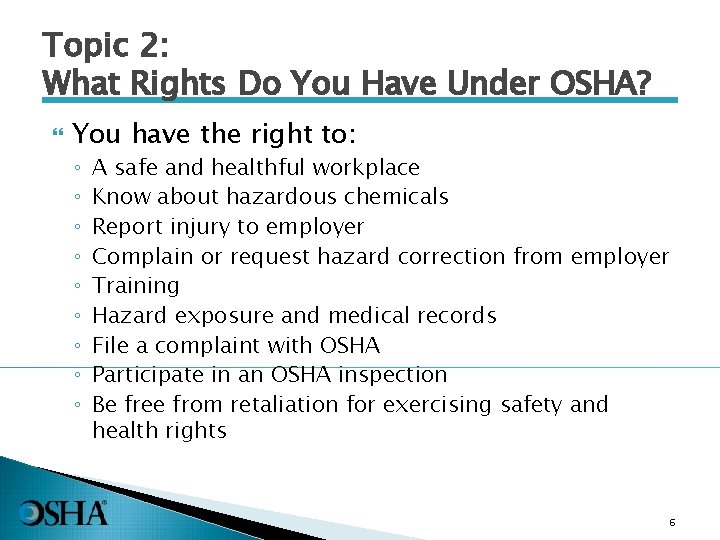 Topic 2:
What Rights Do You Have Under OSHA?

You have the right to:
◦ A safe and healthful workplace
◦ Know about hazardous chemicals
◦ Report injury to employer
◦ Complain or request hazard correction from employer
◦ Training
◦ Hazard exposure and medical records
◦ File a complaint with OSHA
◦ Participate in an OSHA inspection
◦ Be free from retaliation for exercising safety and health rights

OSHA®

6